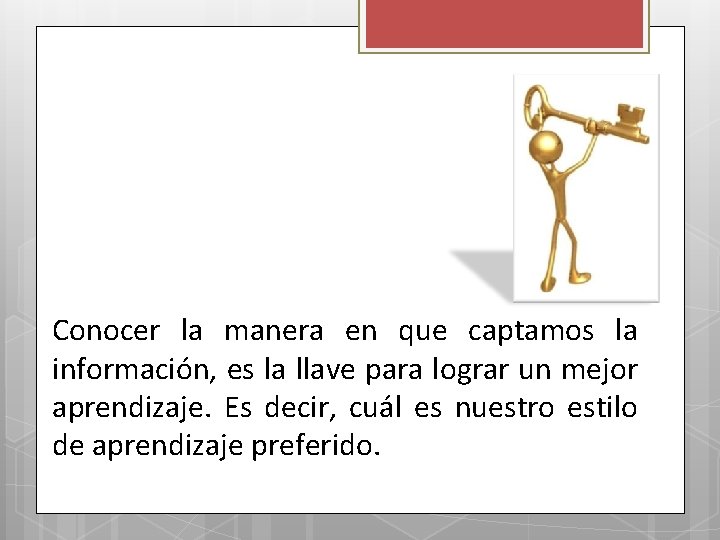 Conocer la manera en que captamos la información, es la llave para lograr un mejor aprendizaje. Es decir, cuál es nuestro estilo de aprendizaje preferido.